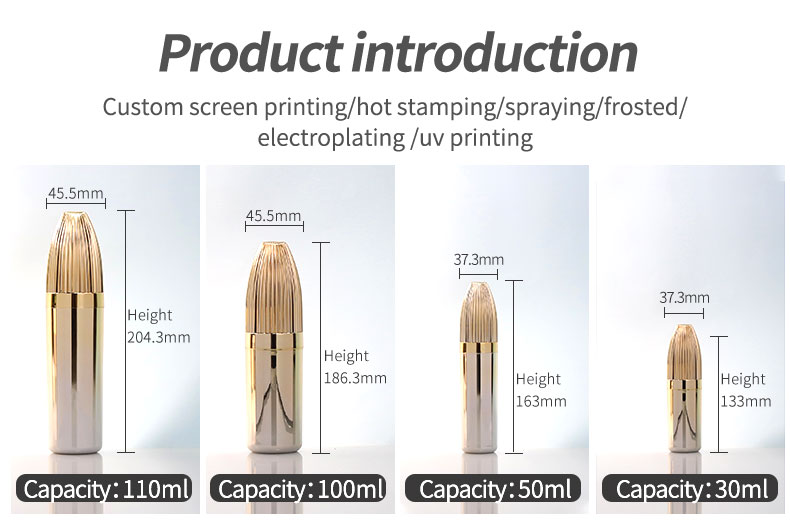 Product introduction

Custom screen printing/hot stamping/spraying/frosted/ electroplating /uv printing

45.5mm
Height 204.3mm
Capacity: 110ml

45.5mm
Height 186.3mm
Capacity: 100ml

37.3mm
Height 163mm
Capacity: 50ml

37.3mm
Height 133mm
Capacity: 30ml